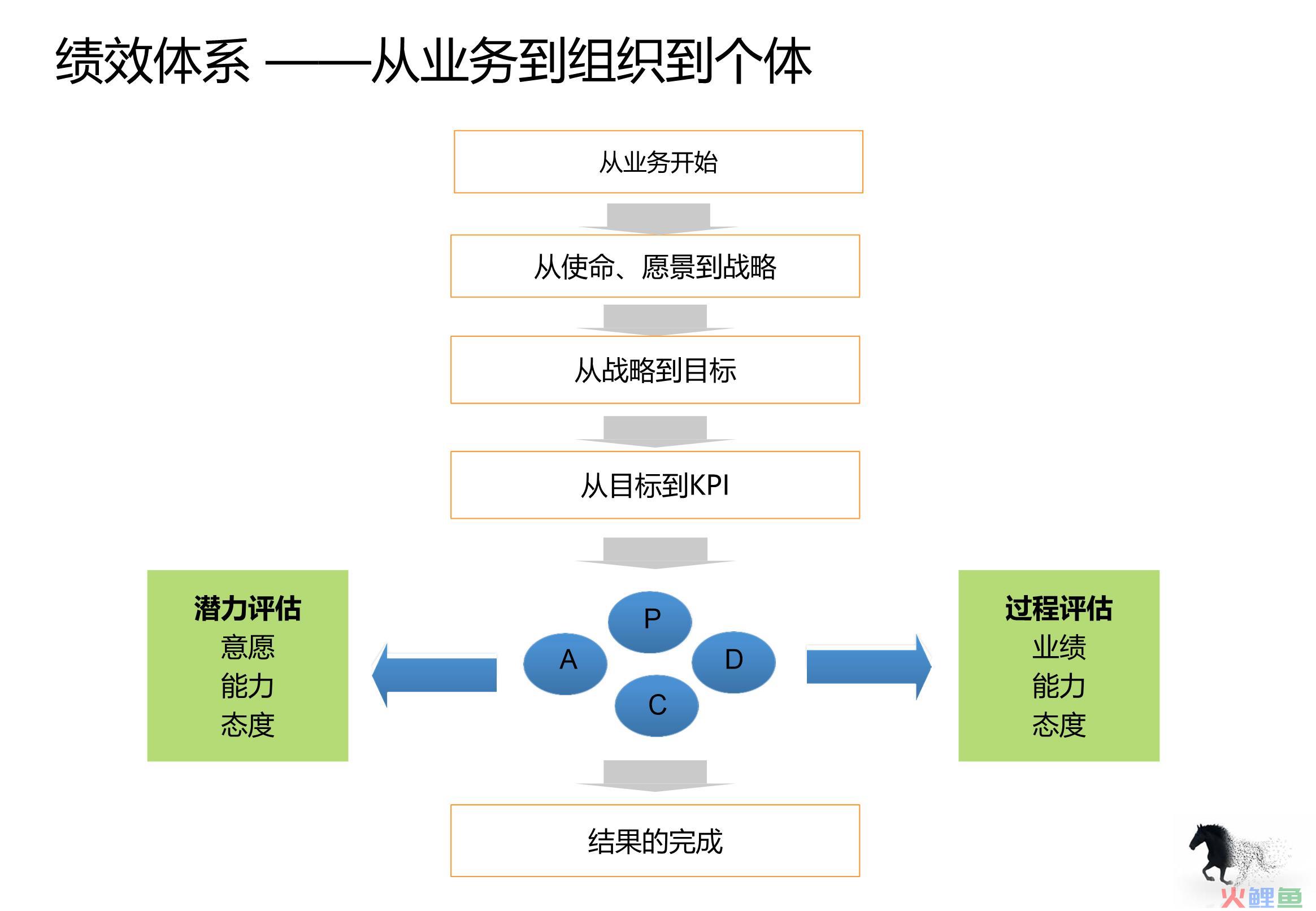 绩效体系 ——从业务到组织到个体

从业务开始

从使命、愿景到战略

从战略到目标

从目标到KPI

潜力评估
意愿
能力
态度

P
A
D
C

过程评估
业绩
能力
态度

结果的完成

火鲤鱼